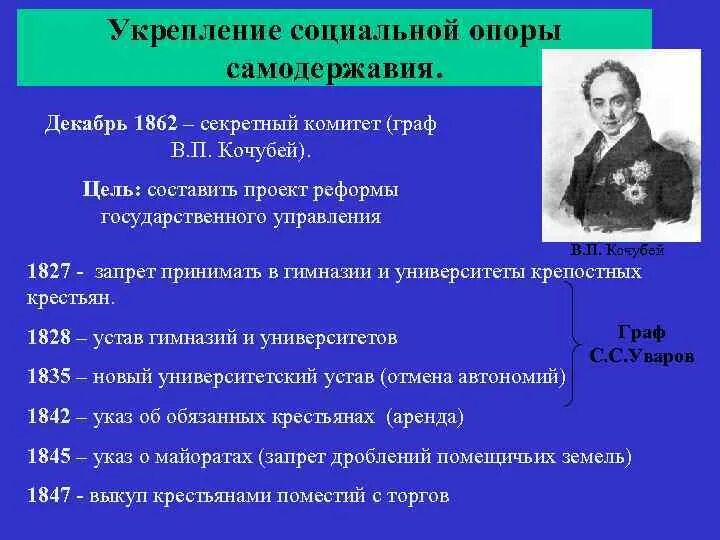 Укрепление социальной опоры самодержавия.

Декабрь 1862 – секретный комитет (граф В.П. Кочубей).

Цель: составить проект реформы государственного управления

В.П. Кочубей

1827 - запрет принимать в гимназии и университеты крепостных крестьян.

1828 – устав гимназий и университетов

1835 – новый университетский устав (отмена автономий)

Граф С.С.Уваров

1842 – указ об обязанных крестьянах (аренда)

1845 – указ о майоратах (запрет дроблений помещичьих земель)

1847 - выкуп крестьянами поместий с торгов